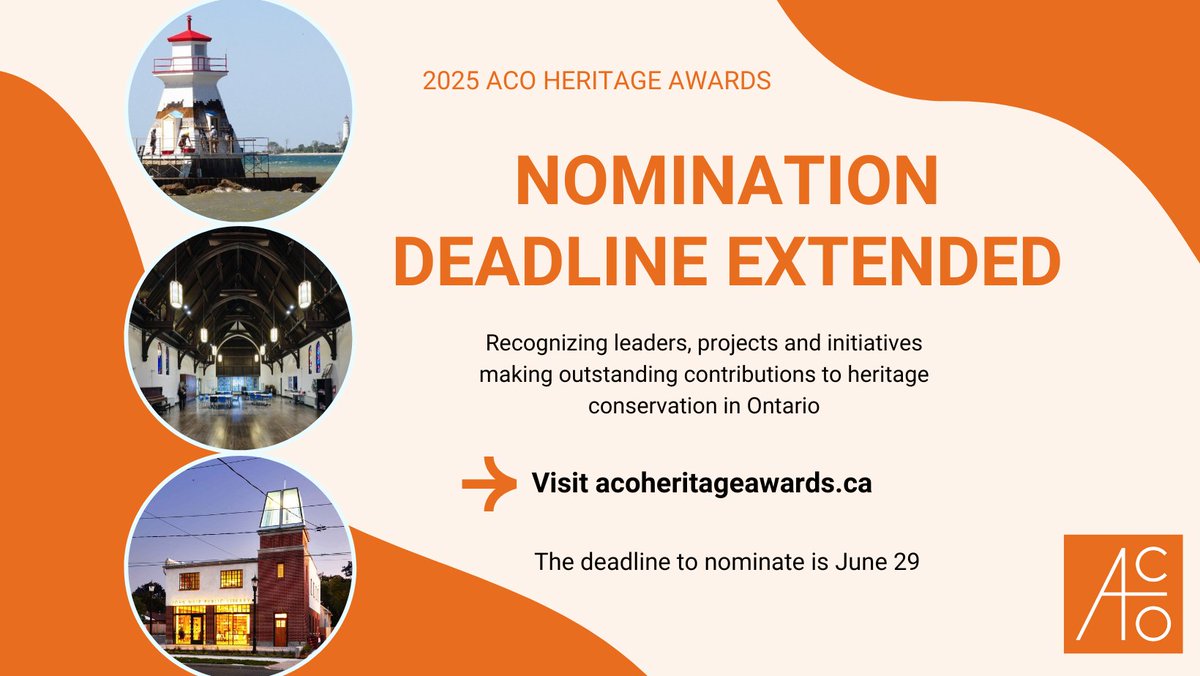 2025 ACO HERITAGE AWARDS

NOMINATION DEADLINE EXTENDED

Recognizing leaders, projects and initiatives making outstanding contributions to heritage conservation in Ontario

Visit acoheritageawards.ca

The deadline to nominate is June 29

ACO